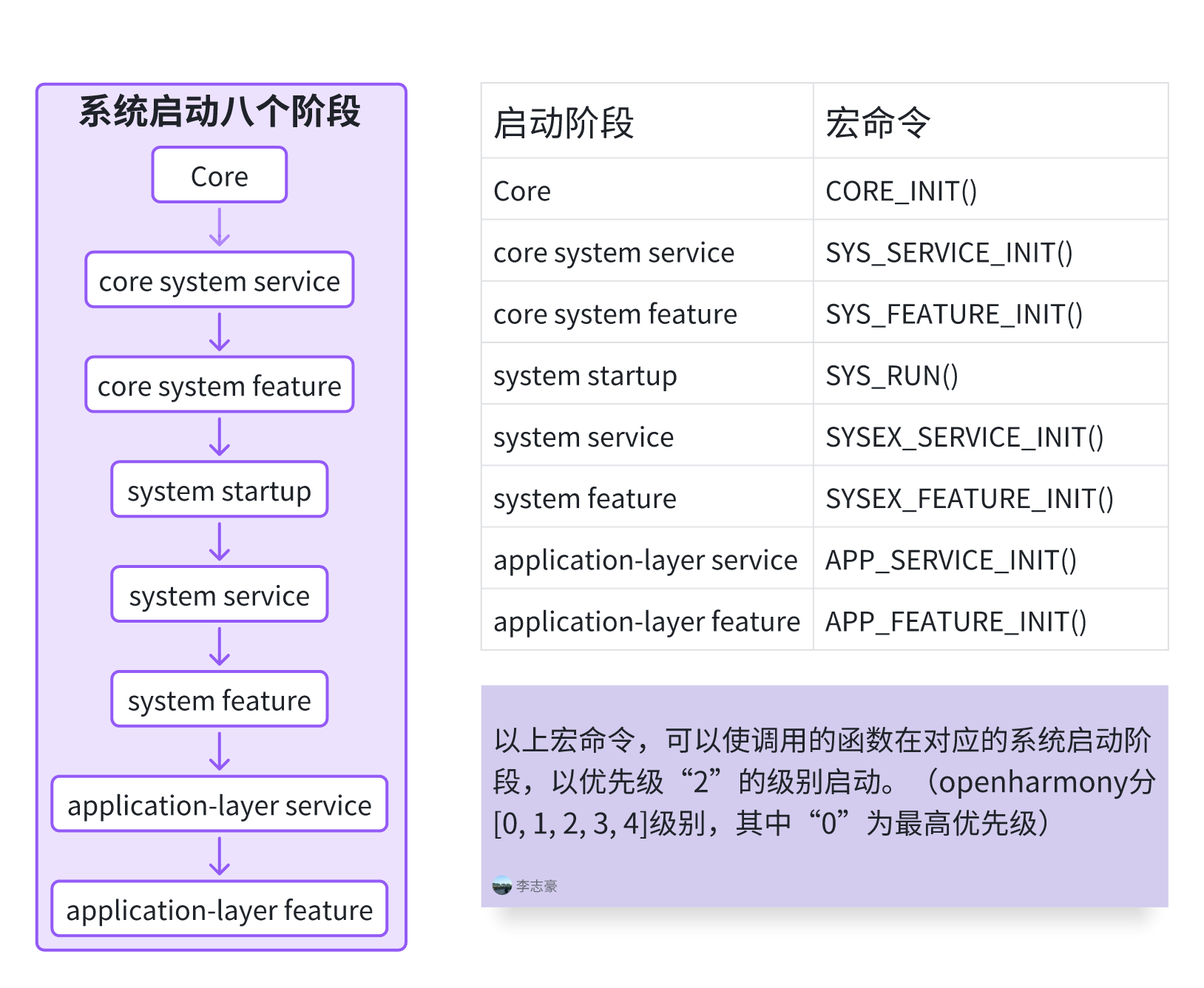 系统启动八个阶段

Core

core system service

core system feature

system startup

system service

system feature

application-layer service

application-layer feature

| 启动阶段 | 宏命令 |
|---|---|
| Core | CORE_INIT() |
| core system service | SYS_SERVICE_INIT() |
| core system feature | SYS_FEATURE_INIT() |
| system startup | SYS_RUN() |
| system service | SYSEX_SERVICE_INIT() |
| system feature | SYSEX_FEATURE_INIT() |
| application-layer service | APP_SERVICE_INIT() |
| application-layer feature | APP_FEATURE_INIT() |

以上宏命令，可以使调用的函数在对应的系统启动阶段，以优先级“2”的级别启动。（openharmony分[0, 1, 2, 3, 4]级别，其中“0”为最高优先级）

李志豪